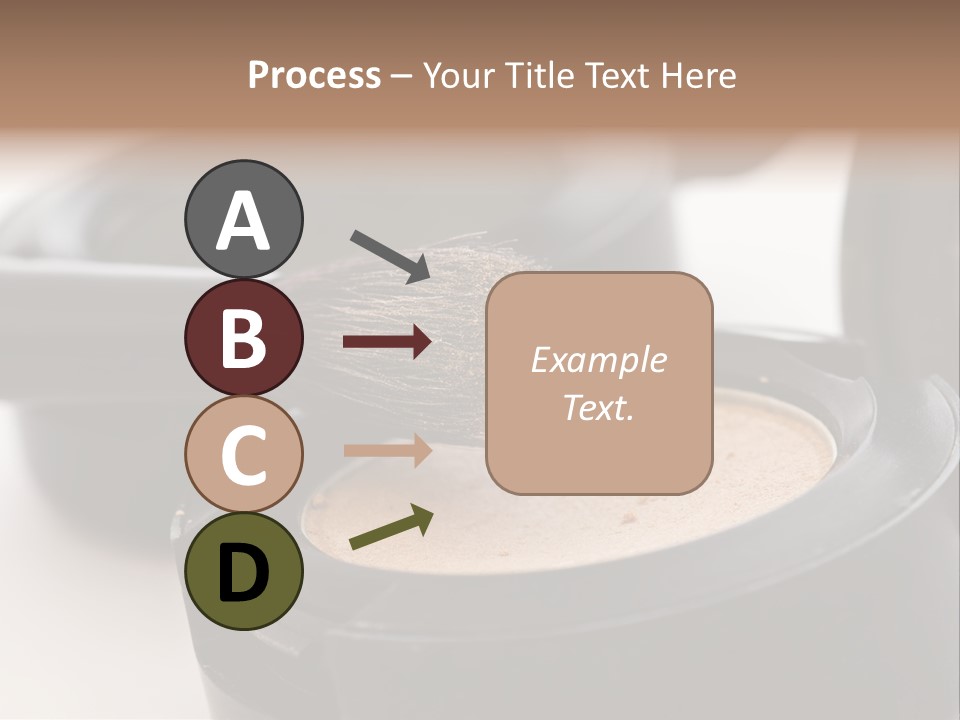 Process – Your Title Text Here

A

B

C

D

Example Text.